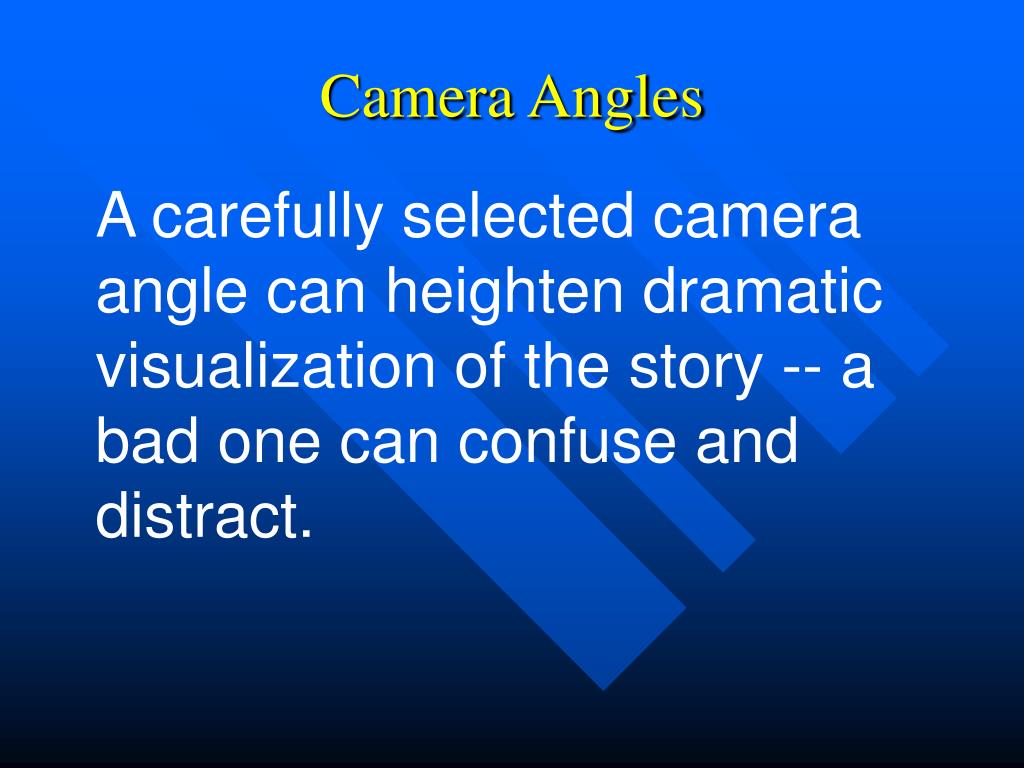 Camera Angles

A carefully selected camera angle can heighten dramatic visualization of the story -- a bad one can confuse and distract.